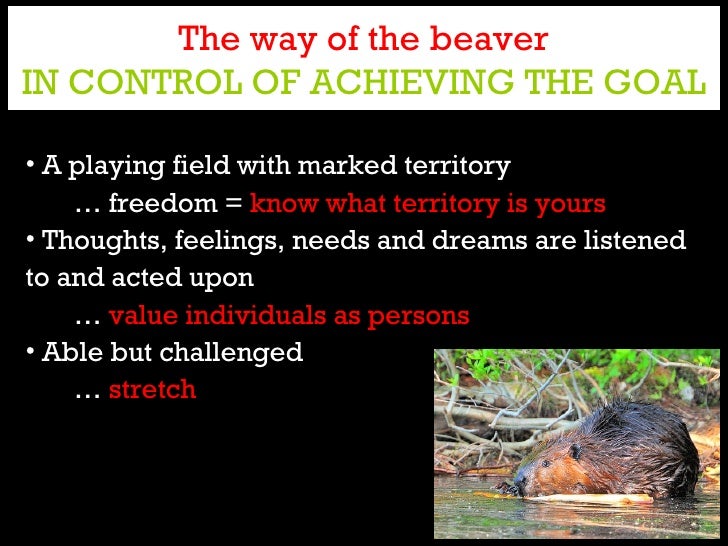 The way of the beaver
IN CONTROL OF ACHIEVING THE GOAL

• A playing field with marked territory
… freedom = know what territory is yours
• Thoughts, feelings, needs and dreams are listened to and acted upon
… value individuals as persons
• Able but challenged
… stretch